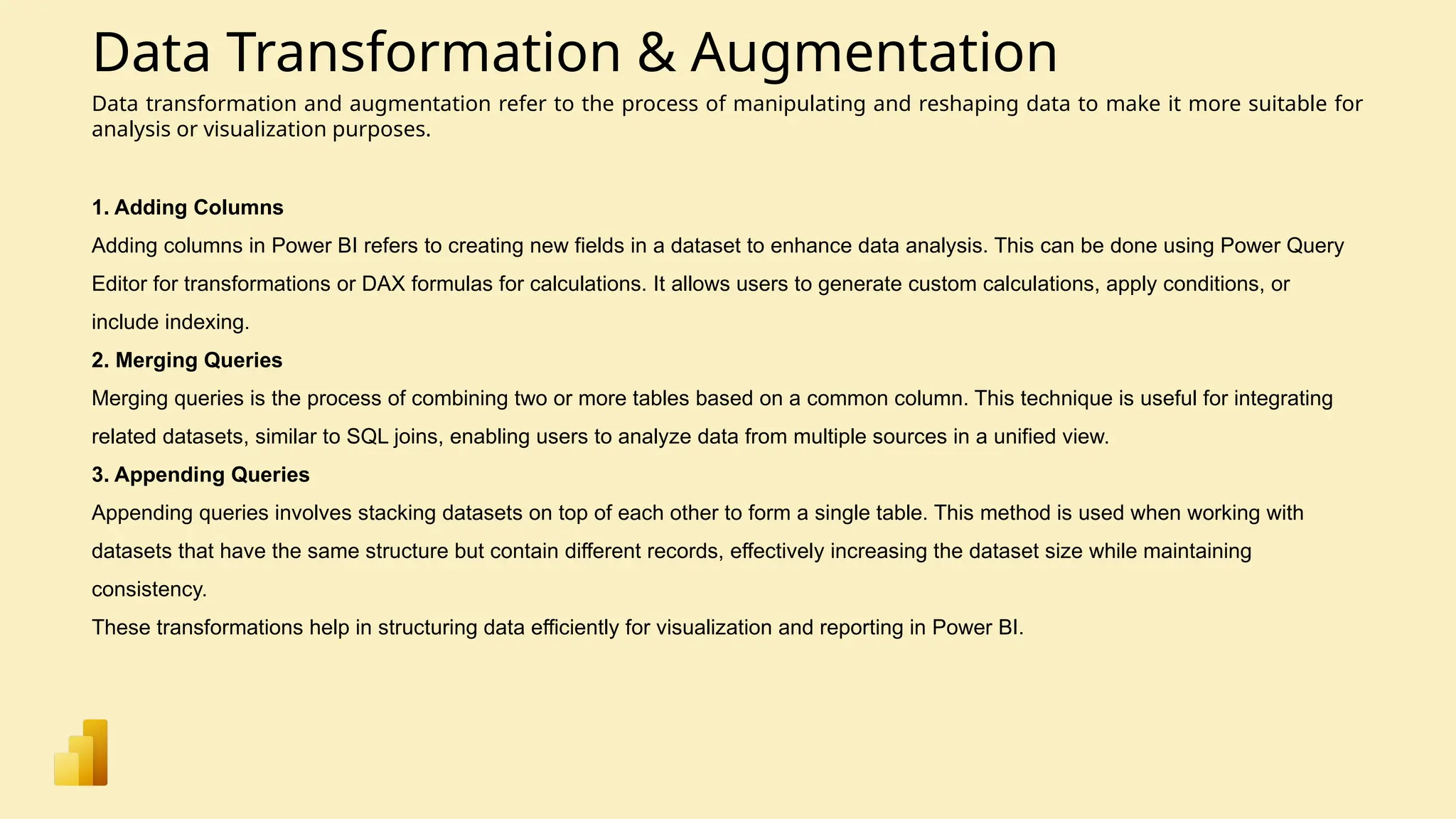 Data Transformation & Augmentation

Data transformation and augmentation refer to the process of manipulating and reshaping data to make it more suitable for analysis or visualization purposes.

1. Adding Columns

Adding columns in Power BI refers to creating new fields in a dataset to enhance data analysis. This can be done using Power Query Editor for transformations or DAX formulas for calculations. It allows users to generate custom calculations, apply conditions, or include indexing.

2. Merging Queries

Merging queries is the process of combining two or more tables based on a common column. This technique is useful for integrating related datasets, similar to SQL joins, enabling users to analyze data from multiple sources in a unified view.

3. Appending Queries

Appending queries involves stacking datasets on top of each other to form a single table. This method is used when working with datasets that have the same structure but contain different records, effectively increasing the dataset size while maintaining consistency.

These transformations help in structuring data efficiently for visualization and reporting in Power BI.